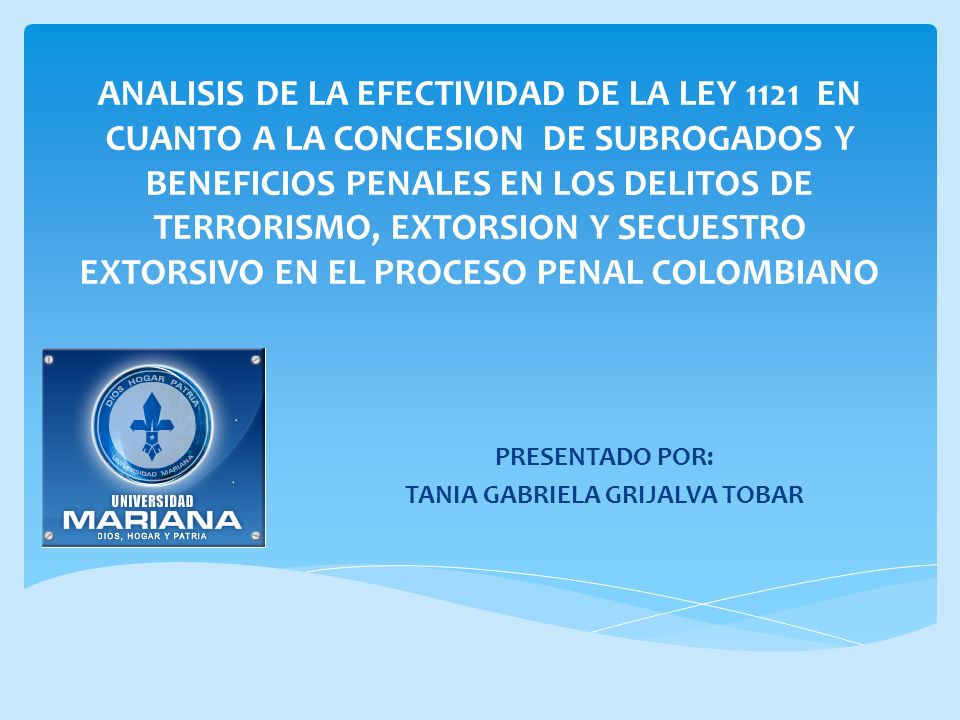 ANALISIS DE LA EFECTIVIDAD DE LA LEY 1121 EN CUANTO A LA CONCESION DE SUBROGADOS Y BENEFICIOS PENALES EN LOS DELITOS DE TERRORISMO, EXTORSION Y SECUESTRO EXTORSIVO EN EL PROCESO PENAL COLOMBIANO

DIOS HOGAR PATRIA
UNIVERSIDAD MARIANA
UNIVERSIDAD
MARIANA
DIOS, HOGAR Y PATRIA

PRESENTADO POR:
TANIA GABRIELA GRIJALVA TOBAR